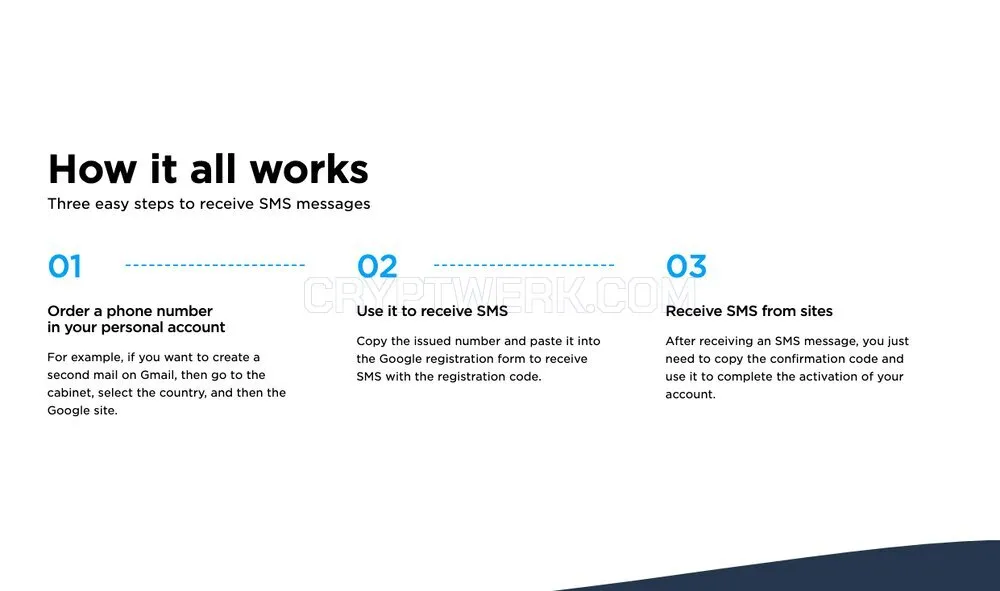 How it all works

Three easy steps to receive SMS messages

01

Order a phone number in your personal account

For example, if you want to create a second mail on Gmail, then go to the cabinet, select the country, and then the Google site.

02

Use it to receive SMS

Copy the issued number and paste it into the Google registration form to receive SMS with the registration code.

03

Receive SMS from sites

After receiving an SMS message, you just need to copy the confirmation code and use it to complete the activation of your account.

CRYPTWERK.COM